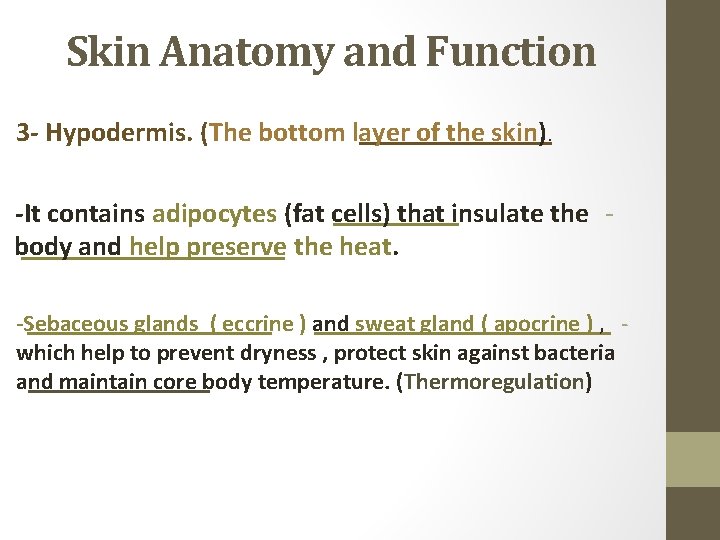 Skin Anatomy and Function

3- Hypodermis. (The bottom layer of the skin).

-It contains adipocytes (fat cells) that insulate the - body and help preserve the heat.

-Sebaceous glands ( eccrine ) and sweat gland ( apocrine ) , - which help to prevent dryness , protect skin against bacteria and maintain core body temperature. (Thermoregulation)